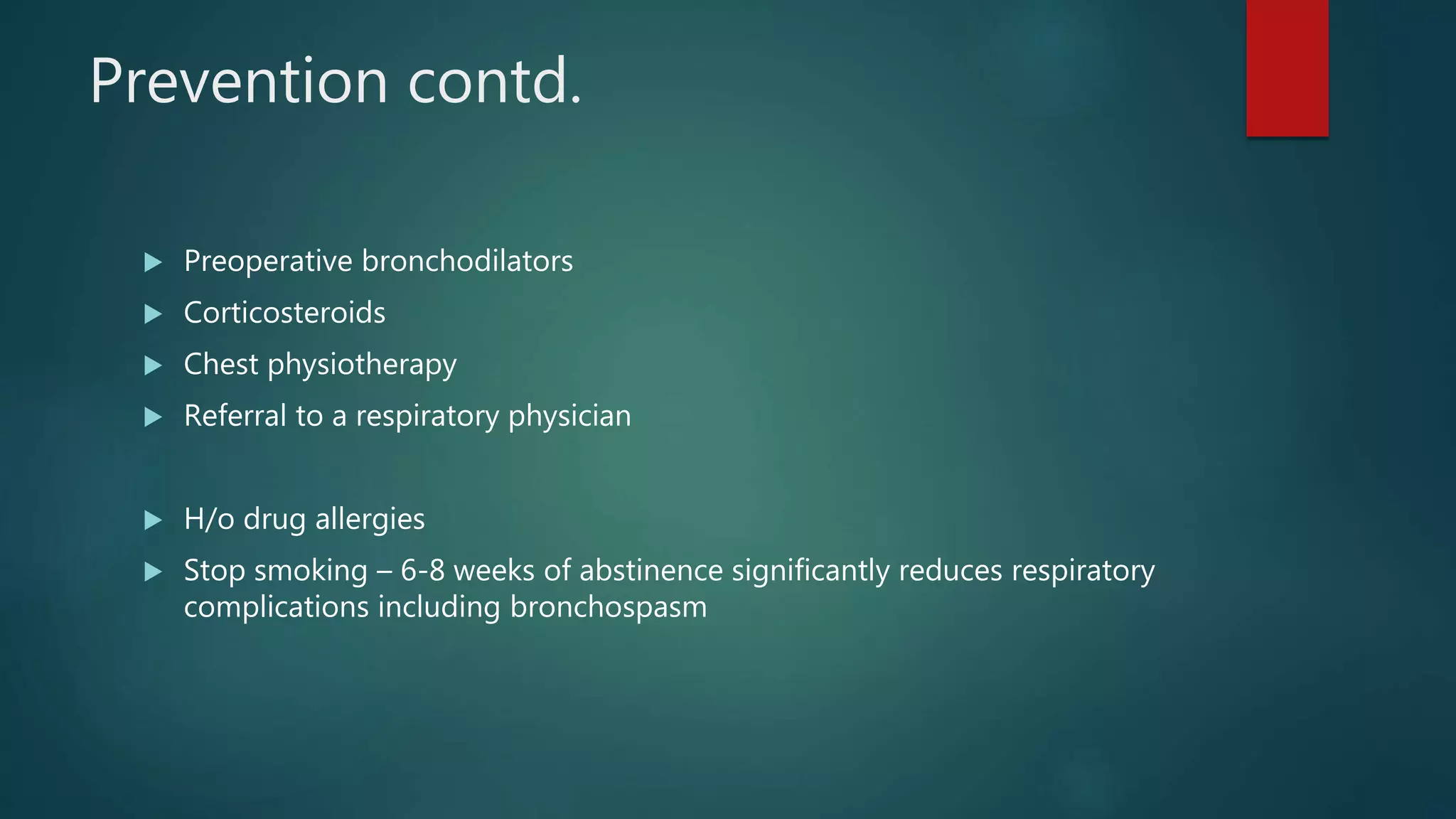 Prevention contd.

▶ Preoperative bronchodilators
▶ Corticosteroids
▶ Chest physiotherapy
▶ Referral to a respiratory physician

▶ H/o drug allergies
▶ Stop smoking – 6-8 weeks of abstinence significantly reduces respiratory complications including bronchospasm